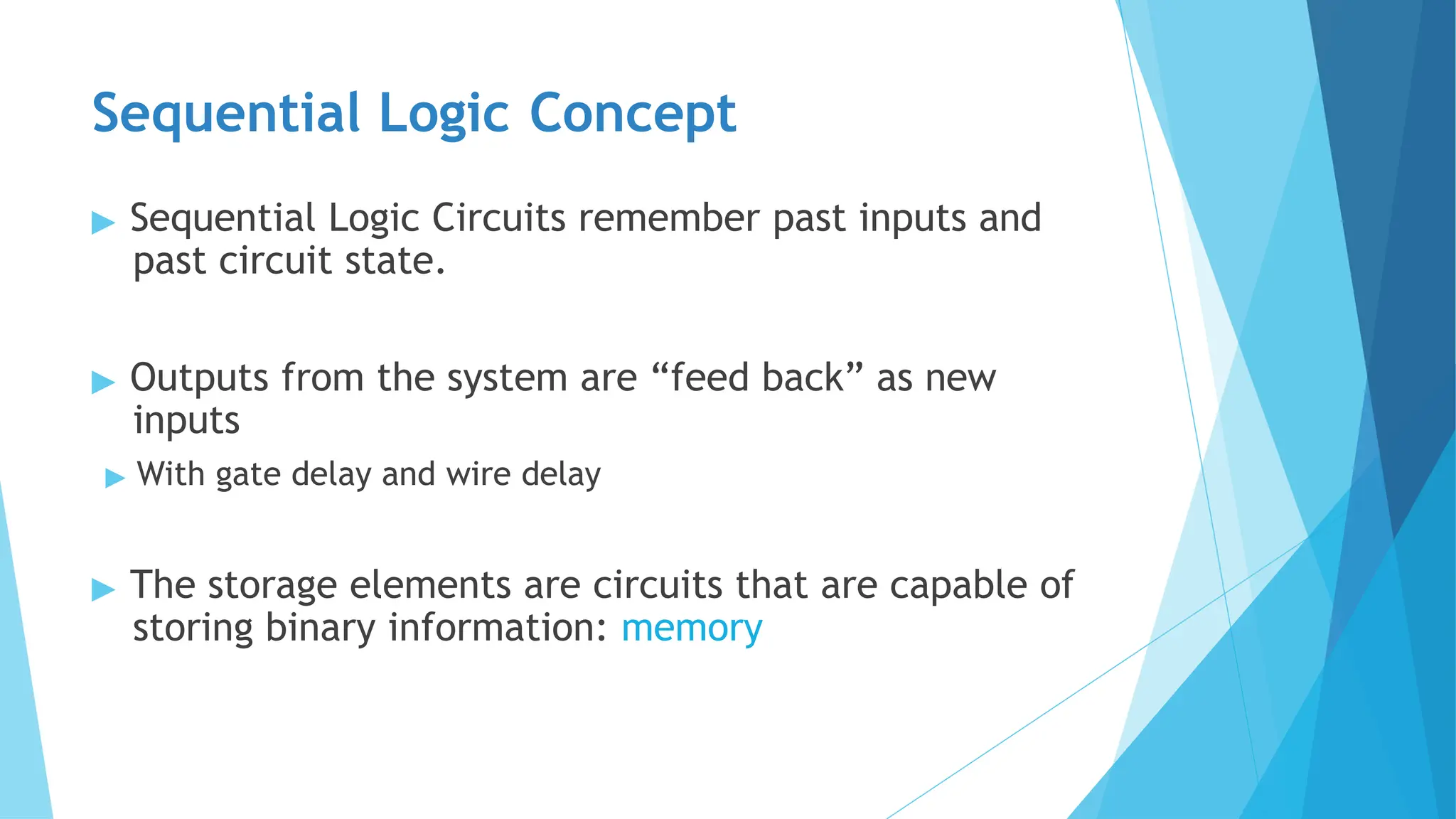 Sequential Logic Concept

▶ Sequential Logic Circuits remember past inputs and past circuit state.

▶ Outputs from the system are “feed back” as new inputs

▶ With gate delay and wire delay

▶ The storage elements are circuits that are capable of storing binary information: memory